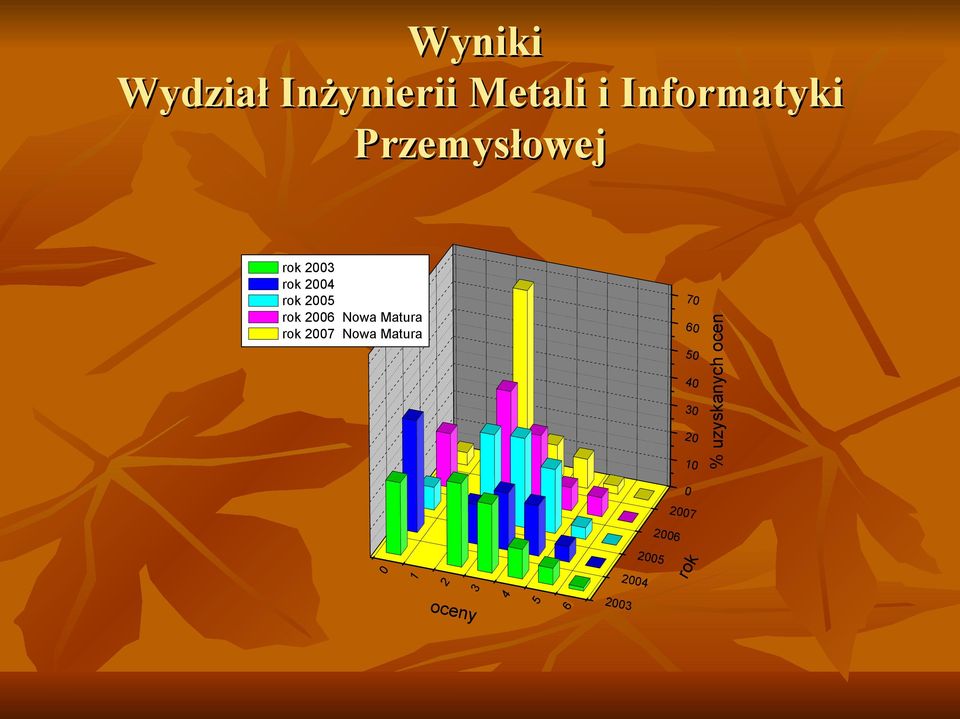 Wyniki
Wydział Inżynierii Metali i Informatyki Przemysłowej

rok 2003
rok 2004
rok 2005
rok 2006 Nowa Matura
rok 2007 Nowa Matura

70
60
50
40
30
20
10
0
% uzyskanych ocen

2007
2006
2005
2004
2003
rok

0
1
2
3
4
5
6
oceny